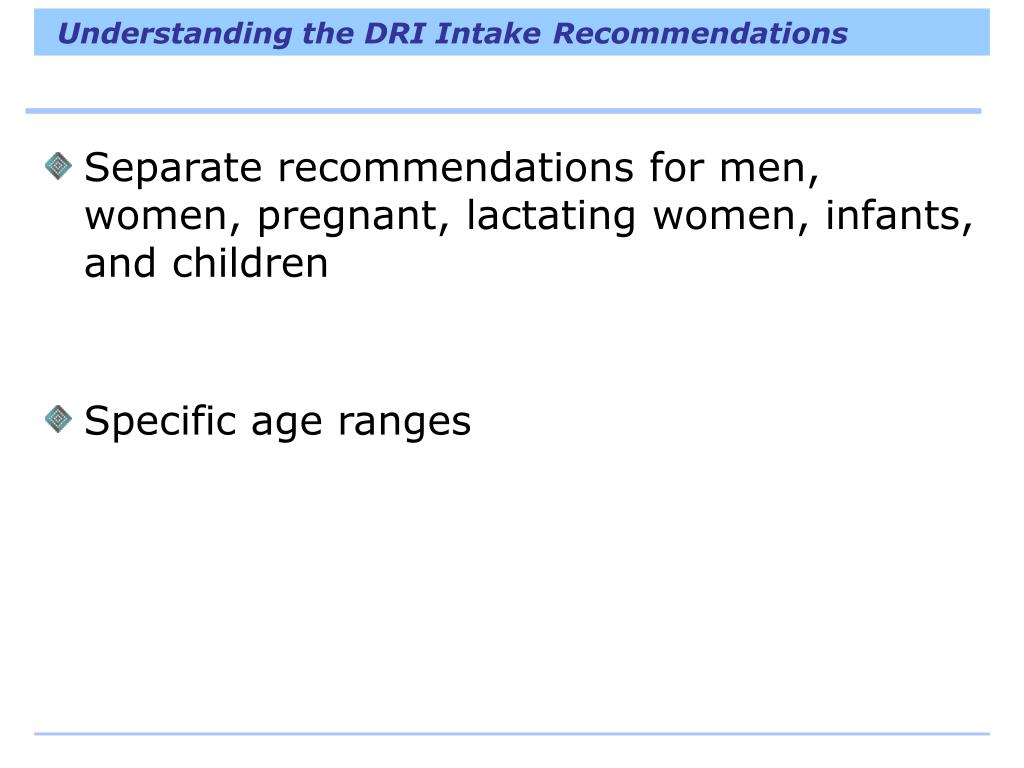 Understanding the DRI Intake Recommendations

Separate recommendations for men, women, pregnant, lactating women, infants, and children

Specific age ranges